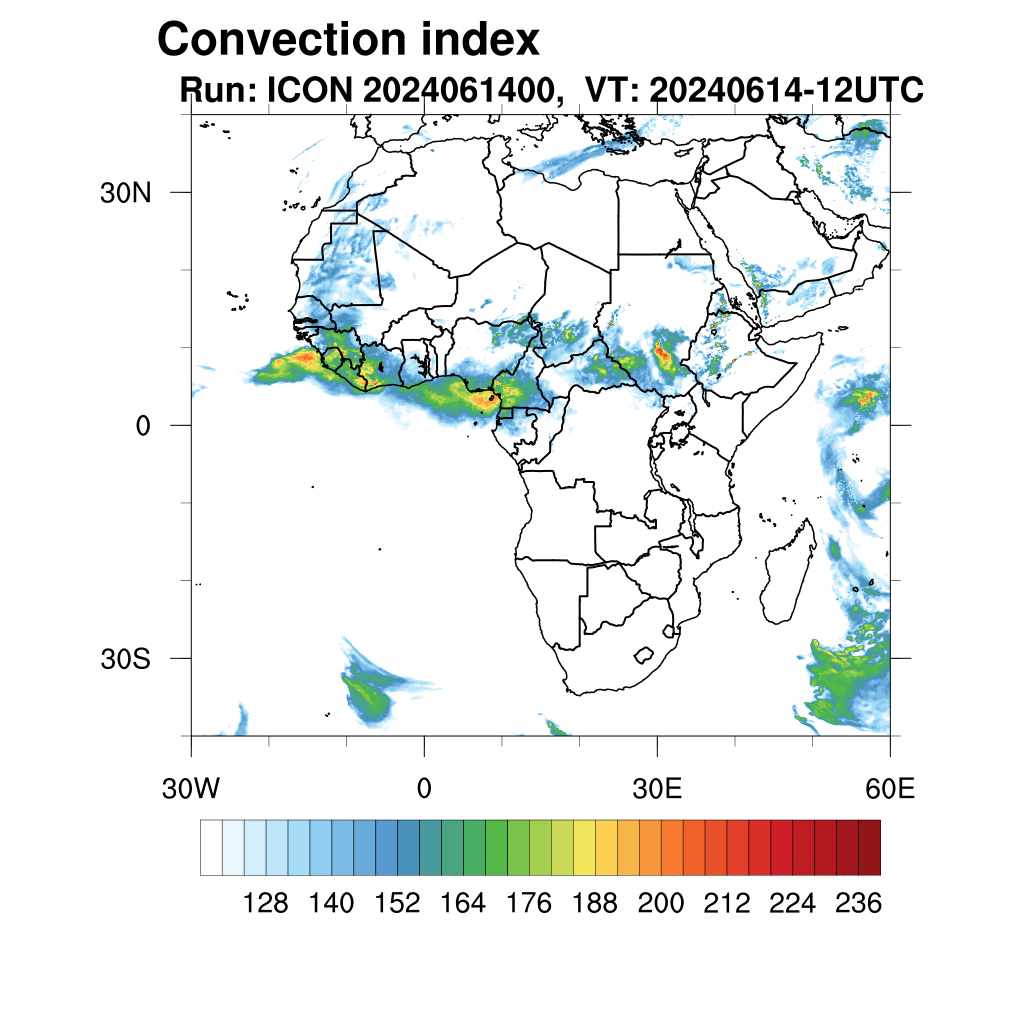 Convection index
Run: ICON 2024061400, VT: 20240614-12UTC

30N
0
30S

30W
0
30E
60E

128 140 152 164 176 188 200 212 224 236